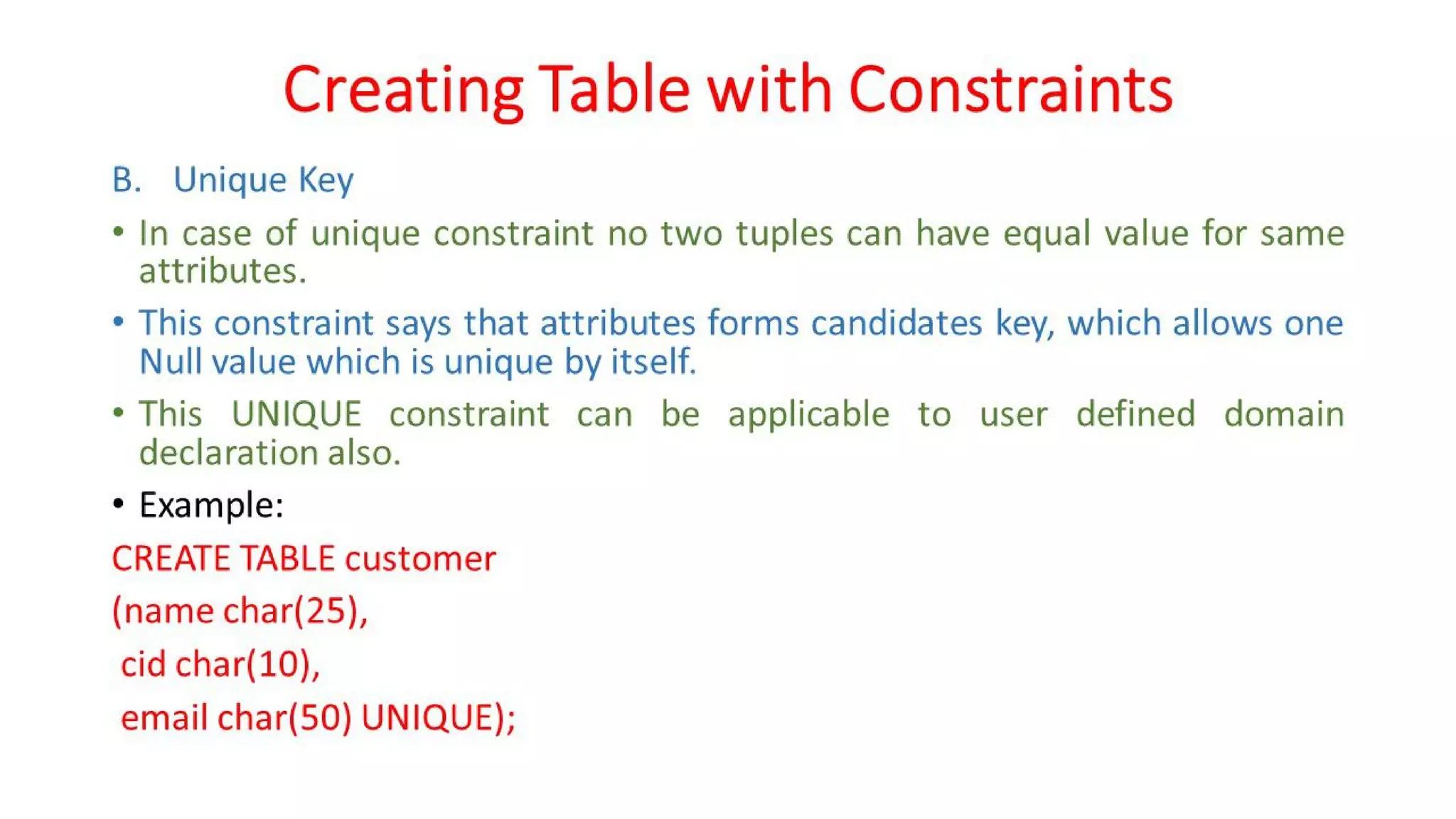 Creating Table with Constraints

B. Unique Key

• In case of unique constraint no two tuples can have equal value for same attributes.

• This constraint says that attributes forms candidates key, which allows one Null value which is unique by itself.

• This UNIQUE constraint can be applicable to user defined domain declaration also.

• Example:

CREATE TABLE customer

(name char(25),

cid char(10),

email char(50) UNIQUE);